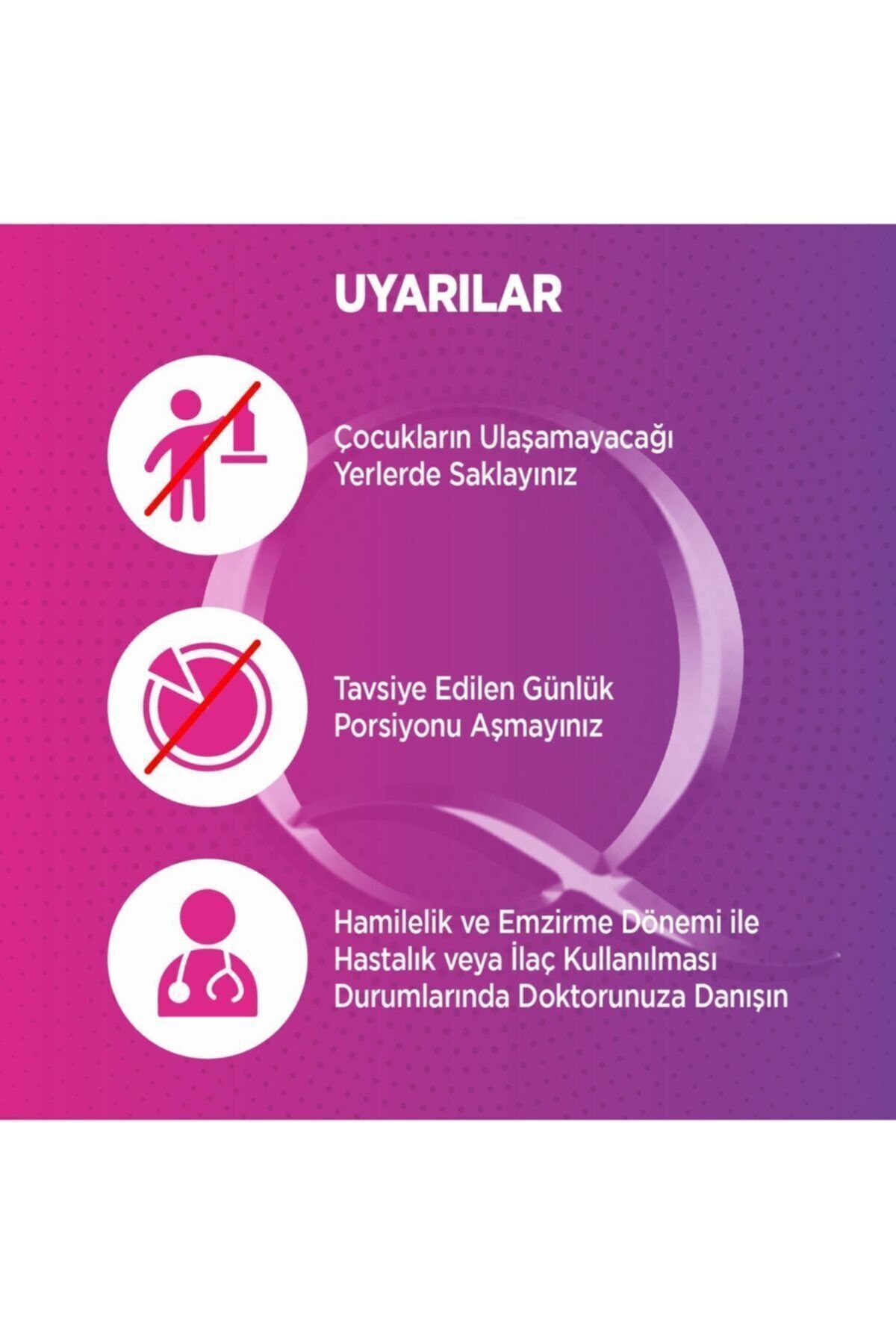 UYARILAR

Çocukların Ulaşamayacağı Yerlerde Saklayınız

Tavsiye Edilen Günlük Porsiyonu Aşmayınız

Hamilelik ve Emzirme Dönemi ile Hastalık veya İlaç Kullanılması Durumlarında Doktorunuza Danışın